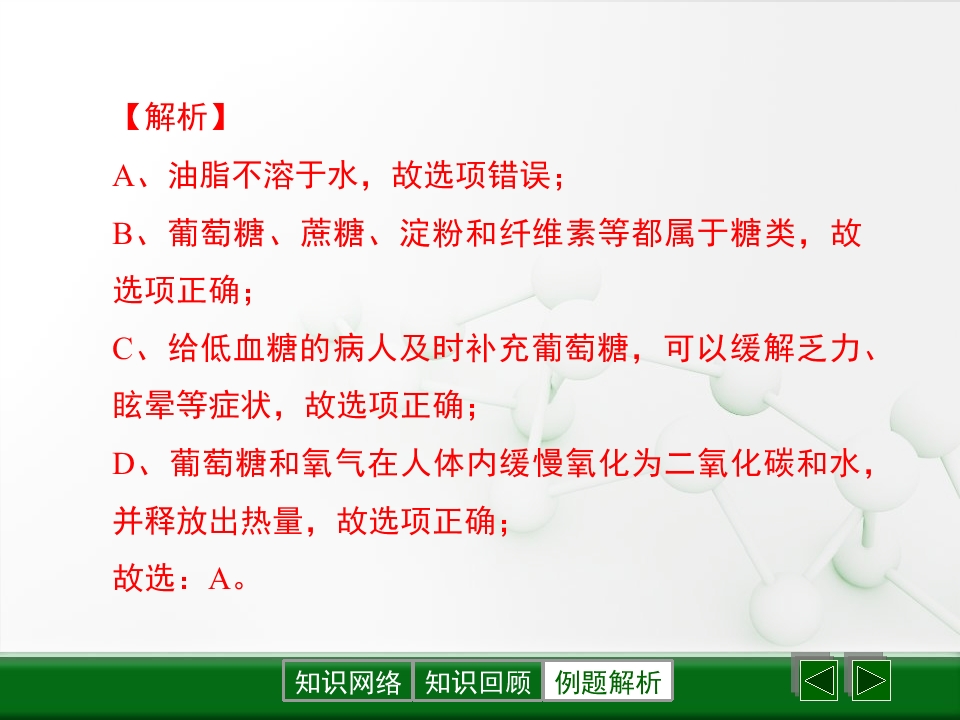 【解析】

A、油脂不溶于水，故选项错误；

B、葡萄糖、蔗糖、淀粉和纤维素等都属于糖类，故选项正确；

C、给低血糖的病人及时补充葡萄糖，可以缓解乏力、眩晕等症状，故选项正确；

D、葡萄糖和氧气在人体内缓慢氧化为二氧化碳和水，并释放出热量，故选项正确；

故选：A。

知识网络 知识回顾 例题解析